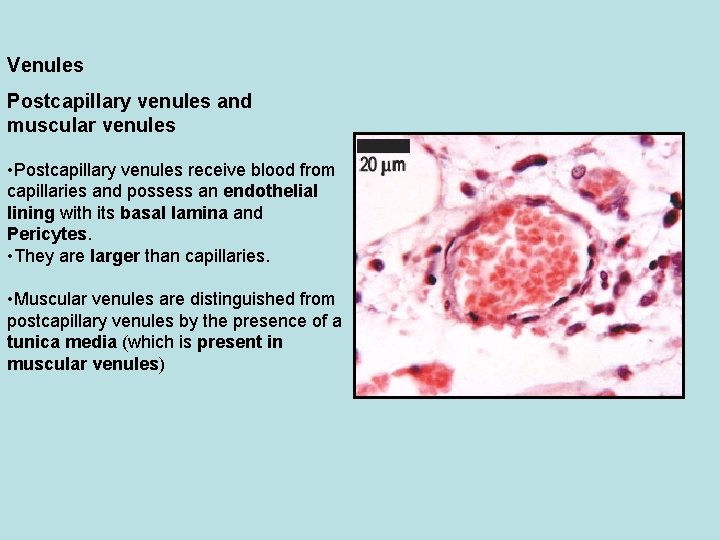 Venules

Postcapillary venules and muscular venules

•Postcapillary venules receive blood from capillaries and possess an endothelial lining with its basal lamina and Pericytes.
•They are larger than capillaries.

•Muscular venules are distinguished from postcapillary venules by the presence of a tunica media (which is present in muscular venules)

20 µm